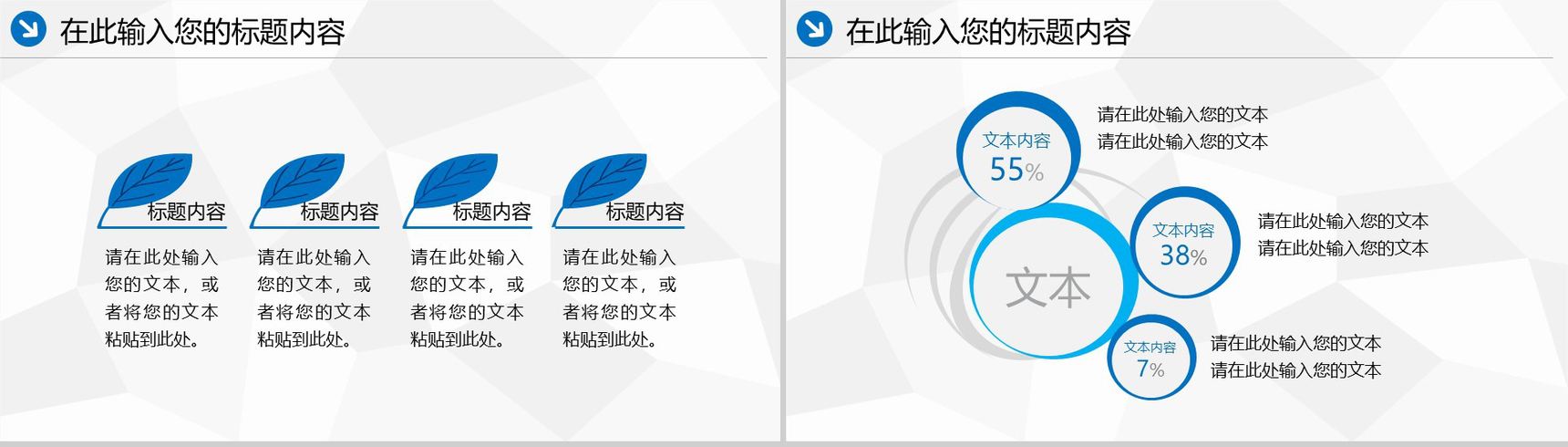 在此输入您的标题内容

标题内容
请在此处输入您的文本，或者将您的文本粘贴到此处。

标题内容
请在此处输入您的文本，或者将您的文本粘贴到此处。

标题内容
请在此处输入您的文本，或者将您的文本粘贴到此处。

标题内容
请在此处输入您的文本，或者将您的文本粘贴到此处。

在此输入您的标题内容

文本内容
55%

请在此处输入您的文本
请在此处输入您的文本

文本

文本内容
38%

请在此处输入您的文本
请在此处输入您的文本

文本内容
7%

请在此处输入您的文本
请在此处输入您的文本